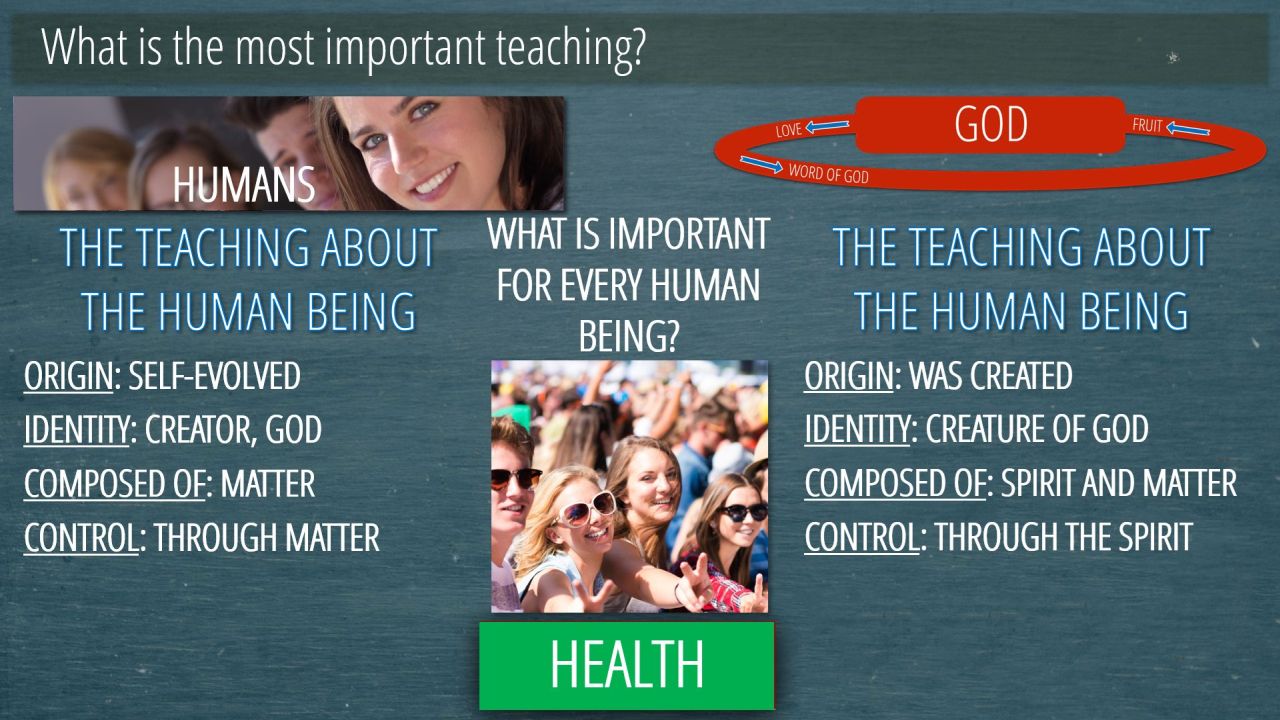 What is the most important teaching?

HUMANS

THE TEACHING ABOUT THE HUMAN BEING

ORIGIN: SELF-EVOLVED
IDENTITY: CREATOR, GOD
COMPOSED OF: MATTER
CONTROL: THROUGH MATTER

WHAT IS IMPORTANT FOR EVERY HUMAN BEING?

HEALTH

LOVE
GOD
FRUIT
WORD OF GOD

THE TEACHING ABOUT THE HUMAN BEING

ORIGIN: WAS CREATED
IDENTITY: CREATURE OF GOD
COMPOSED OF: SPIRIT AND MATTER
CONTROL: THROUGH THE SPIRIT